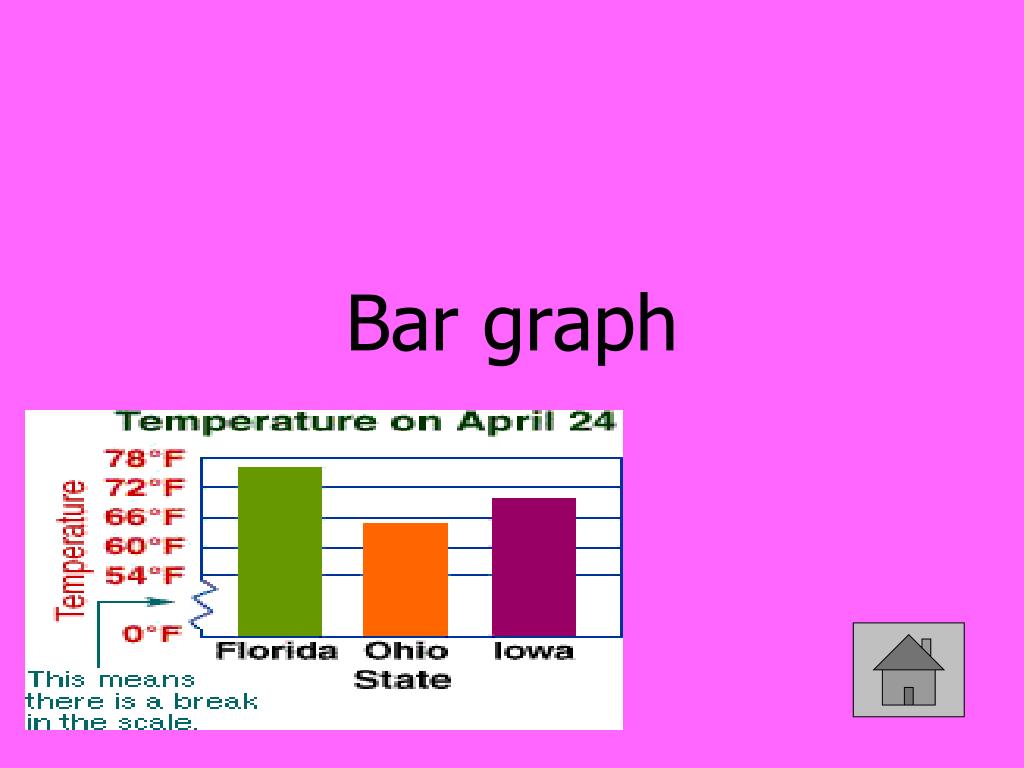 Bar graph

Temperature on April 24

Temperature

78°F
72°F
66°F
60°F
54°F
0°F

Florida Ohio Iowa
State

This means there is a break in the scale.